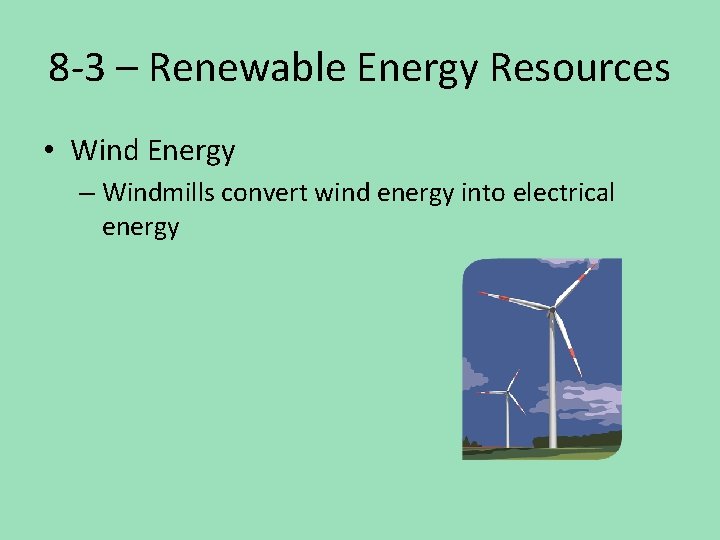 8-3 – Renewable Energy Resources

• Wind Energy

– Windmills convert wind energy into electrical energy